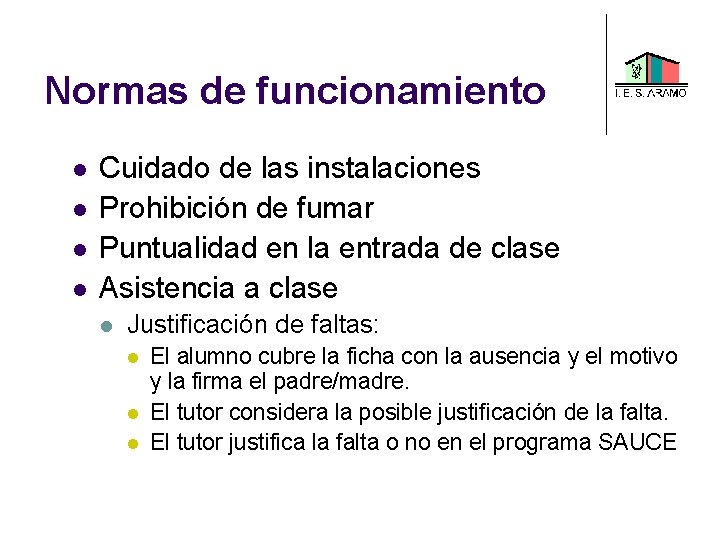 Normas de funcionamiento

I. E. S. ARAMO

- Cuidado de las instalaciones
- Prohibición de fumar
- Puntualidad en la entrada de clase
- Asistencia a clase
  - Justificación de faltas:
    - El alumno cubre la ficha con la ausencia y el motivo y la firma el padre/madre.
    - El tutor considera la posible justificación de la falta.
    - El tutor justifica la falta o no en el programa SAUCE